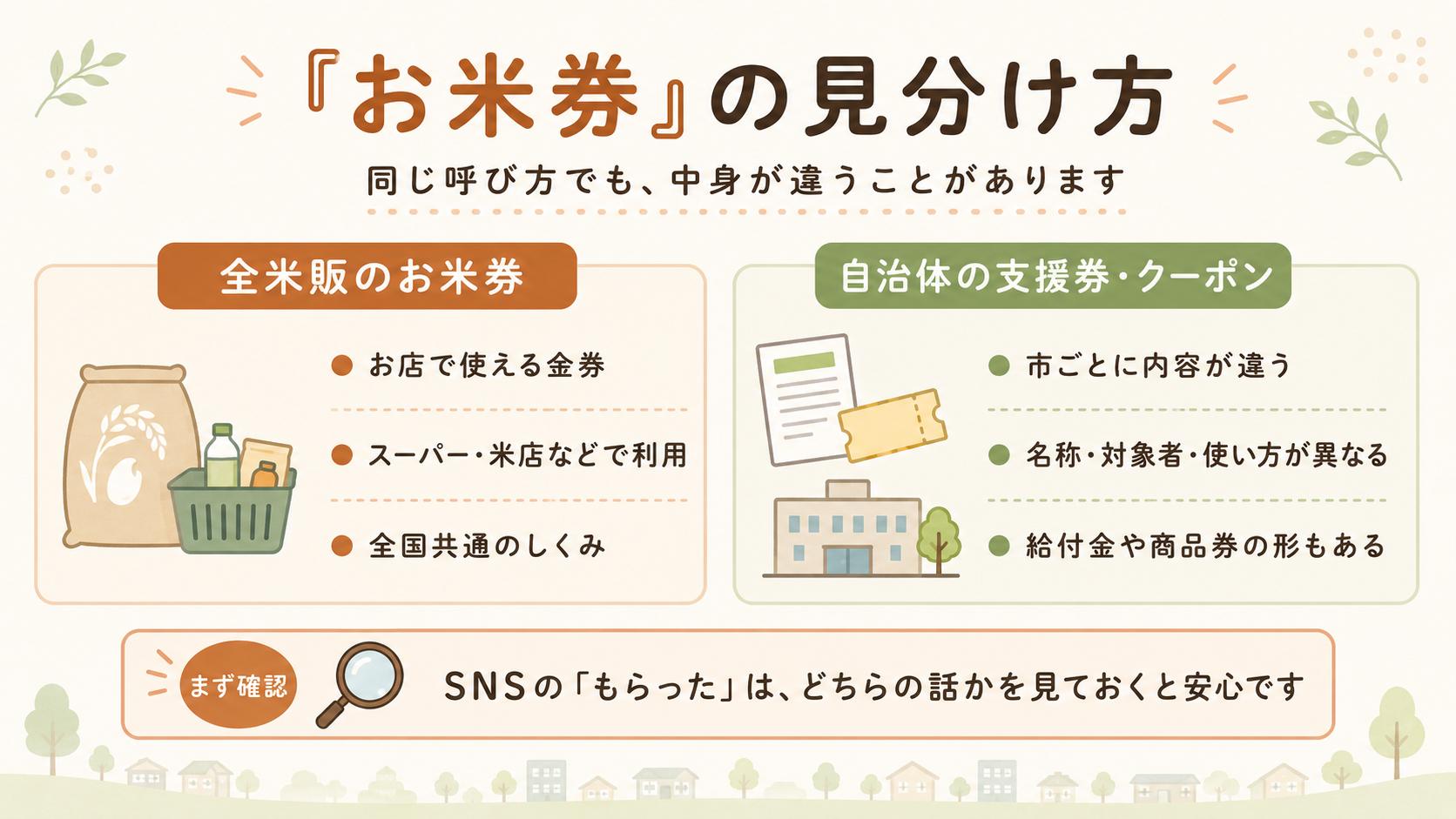 『お米券』の見分け方

同じ呼び方でも、中身が違うことがあります

全米販のお米券

お店で使える金券

スーパー・米店などで利用

全国共通のしくみ

自治体の支援券・クーポン

市ごとに内容が違う

名称・対象者・使い方が異なる

給付金や商品券の形もある

まず確認

SNSの「もらった」は、どちらの話かを見ておくと安心です